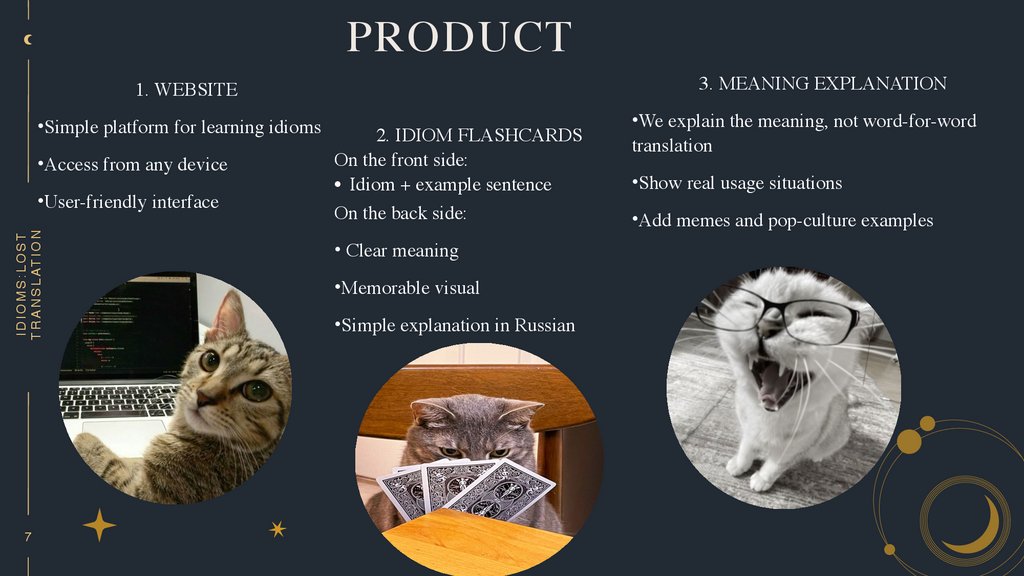 PRODUCT

IDIOMS:LOST TRANSLATION

1. WEBSITE

•Simple platform for learning idioms

•Access from any device

•User-friendly interface

2. IDIOM FLASHCARDS

On the front side:

• Idiom + example sentence

On the back side:

• Clear meaning

•Memorable visual

•Simple explanation in Russian

3. MEANING EXPLANATION

•We explain the meaning, not word-for-word translation

•Show real usage situations

•Add memes and pop-culture examples

7